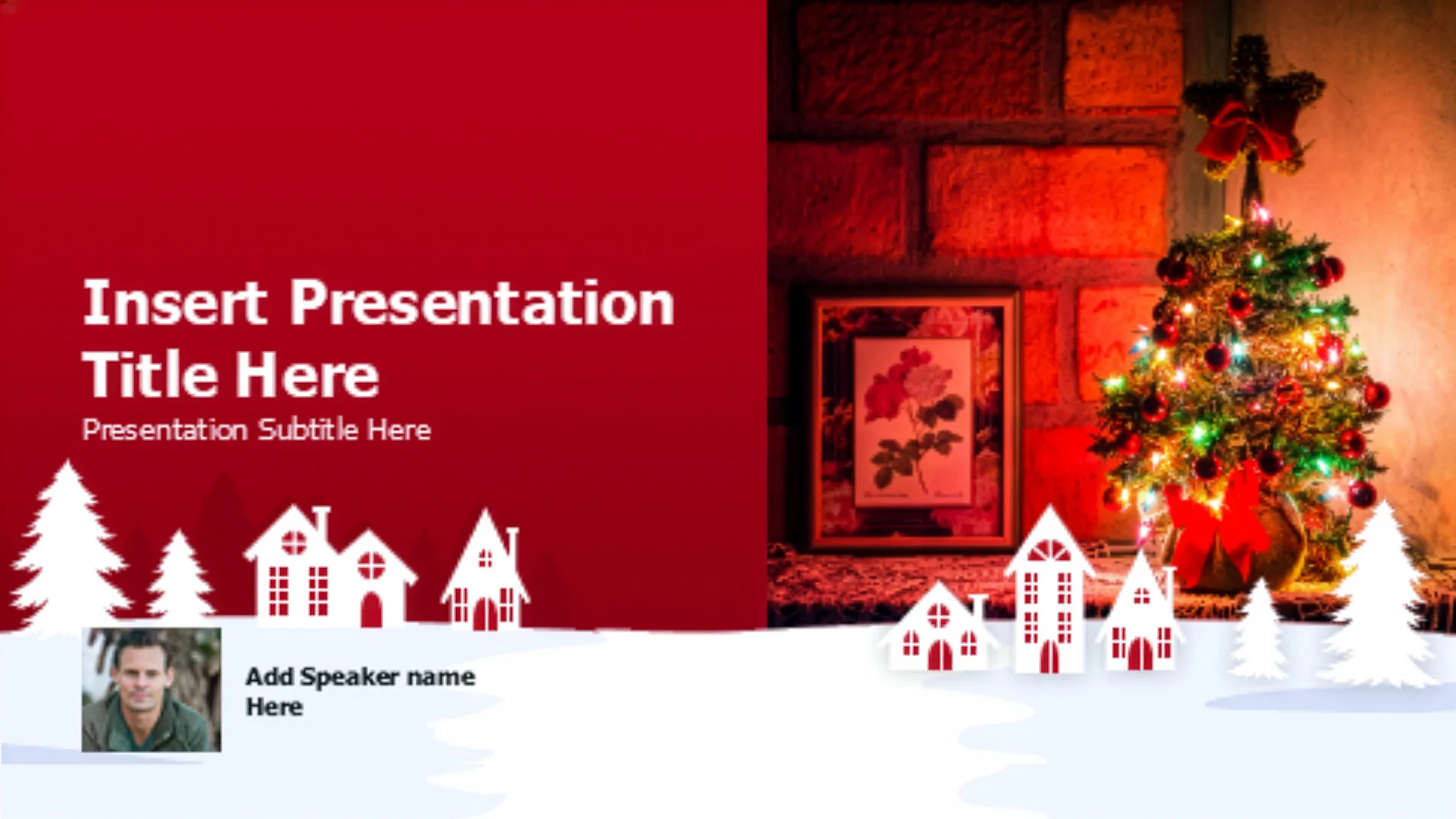 Insert Presentation Title Here

Presentation Subtitle Here

Add Speaker name Here